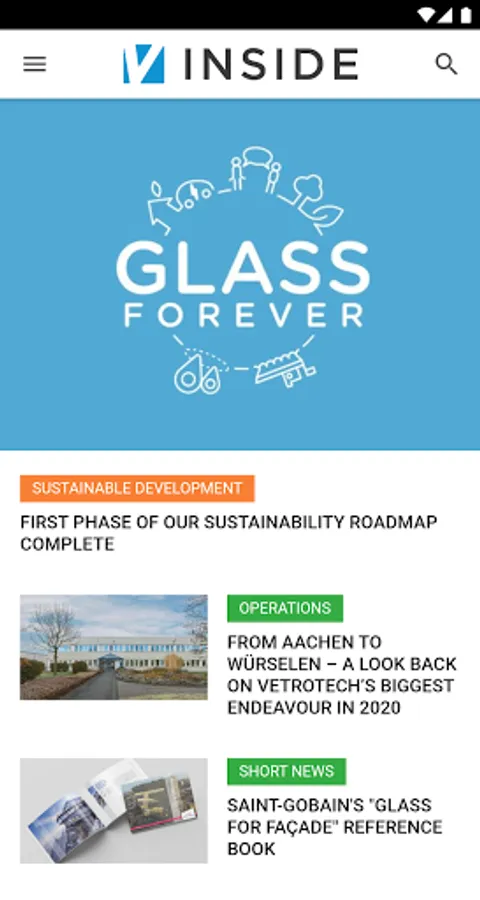 INSIDE

GLASS FOREVER

SUSTAINABLE DEVELOPMENT

FIRST PHASE OF OUR SUSTAINABILITY ROADMAP COMPLETE

OPERATIONS

FROM AACHEN TO WÜRSELEN – A LOOK BACK ON VETROTECH'S BIGGEST ENDEAVOUR IN 2020

SHORT NEWS

SAINT-GOBAIN'S "GLASS FOR FAÇADE" REFERENCE BOOK